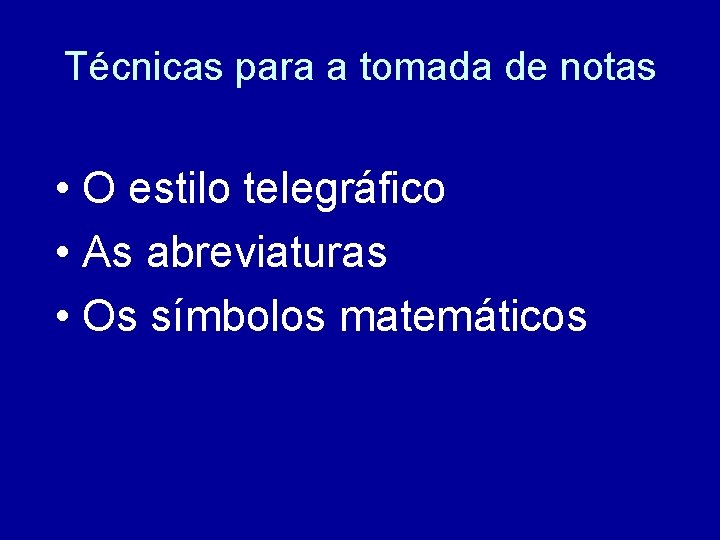 Técnicas para a tomada de notas

• O estilo telegráfico
• As abreviaturas
• Os símbolos matemáticos